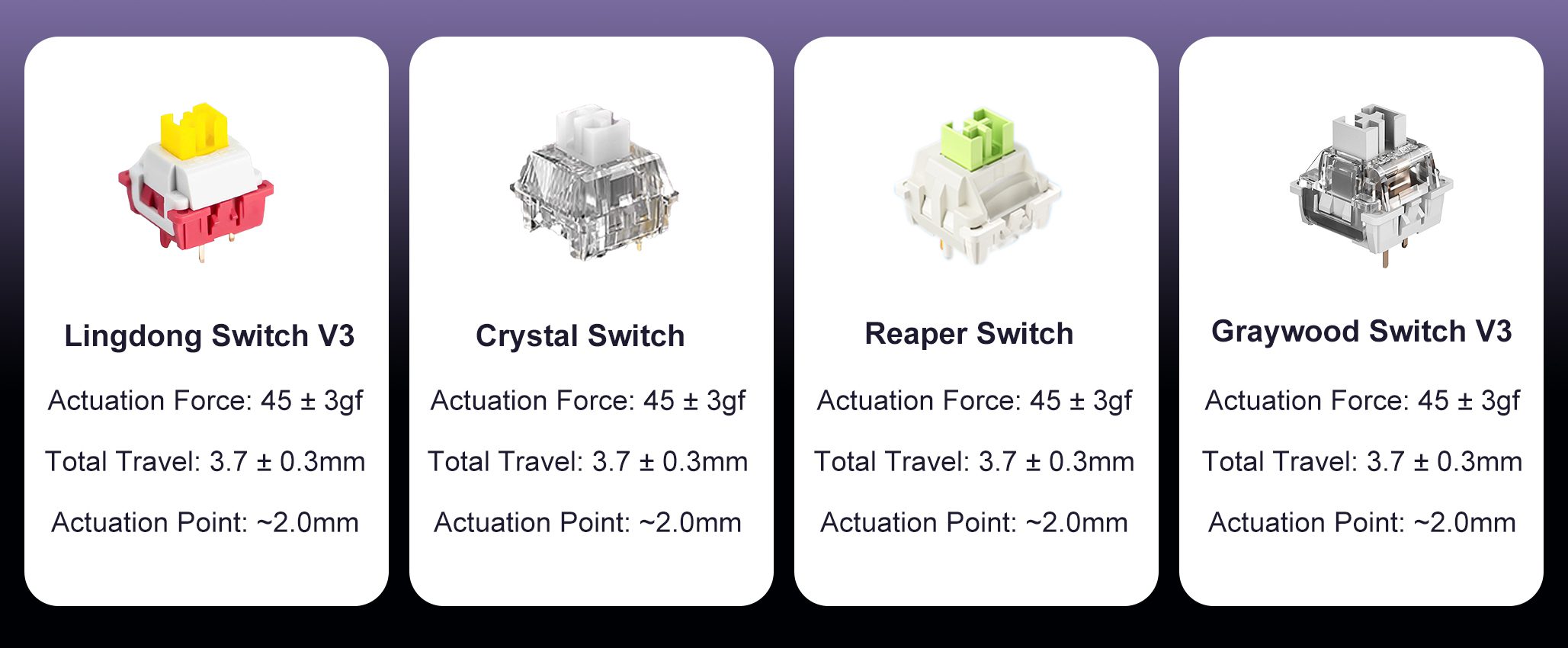 Lingdong Switch V3

Actuation Force: 45 ± 3gf

Total Travel: 3.7 ± 0.3mm

Actuation Point: ~2.0mm

Crystal Switch

Actuation Force: 45 ± 3gf

Total Travel: 3.7 ± 0.3mm

Actuation Point: ~2.0mm

Reaper Switch

Actuation Force: 45 ± 3gf

Total Travel: 3.7 ± 0.3mm

Actuation Point: ~2.0mm

Graywood Switch V3

Actuation Force: 45 ± 3gf

Total Travel: 3.7 ± 0.3mm

Actuation Point: ~2.0mm